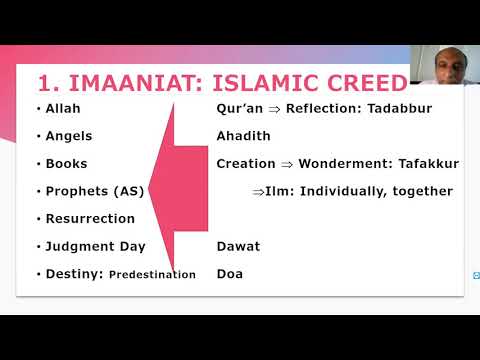 1. IMAANIAT: ISLAMIC CREED

• Allah
• Angels
• Books
• Prophets (AS)
• Resurrection
• Judgment Day
• Destiny: Predestination

Qur'an $\Rightarrow$ Reflection: Tadabbur
Ahadith
Creation $\Rightarrow$ Wonderment: Tafakkur
$\Rightarrow$Ilm: Individually, together
Dawat
Doa